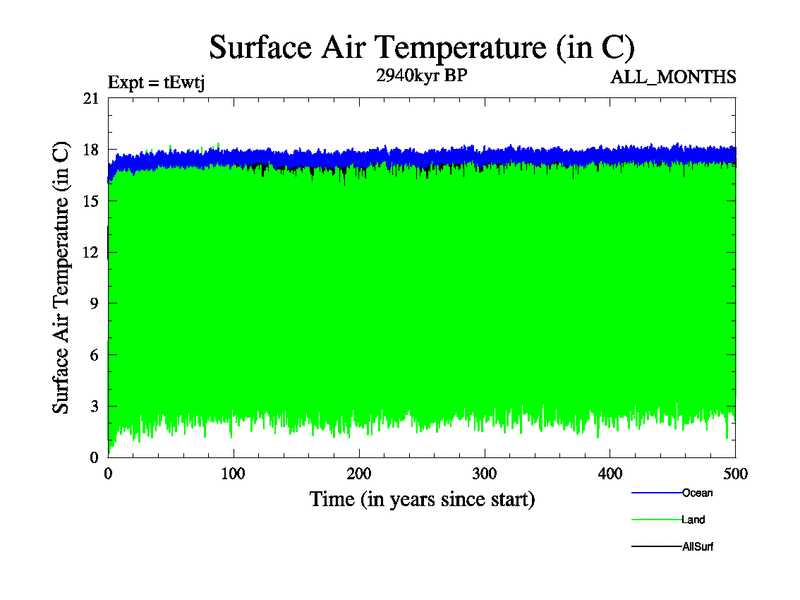 Surface Air Temperature (in C)

Expt = tEwtj

2940kyr BP

ALL_MONTHS

Surface Air Temperature (in C)

21
18
15
12
9
6
3
0

0
100
200
300
400
500

Time (in years since start)

Ocean
Land
AllSurf